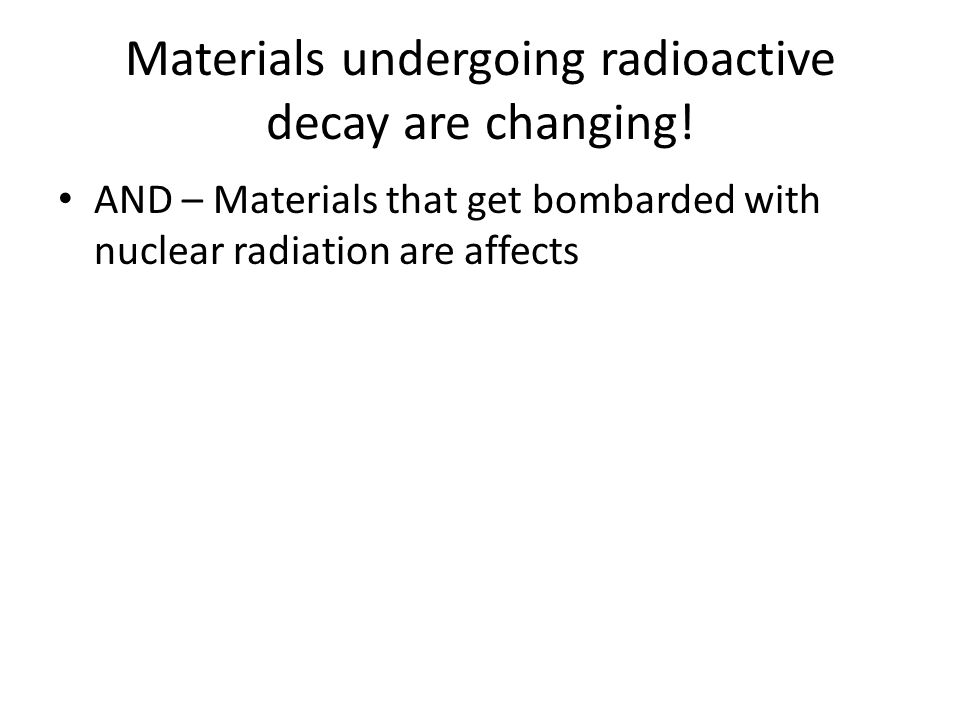 Materials undergoing radioactive decay are changing!

• AND – Materials that get bombarded with nuclear radiation are affects